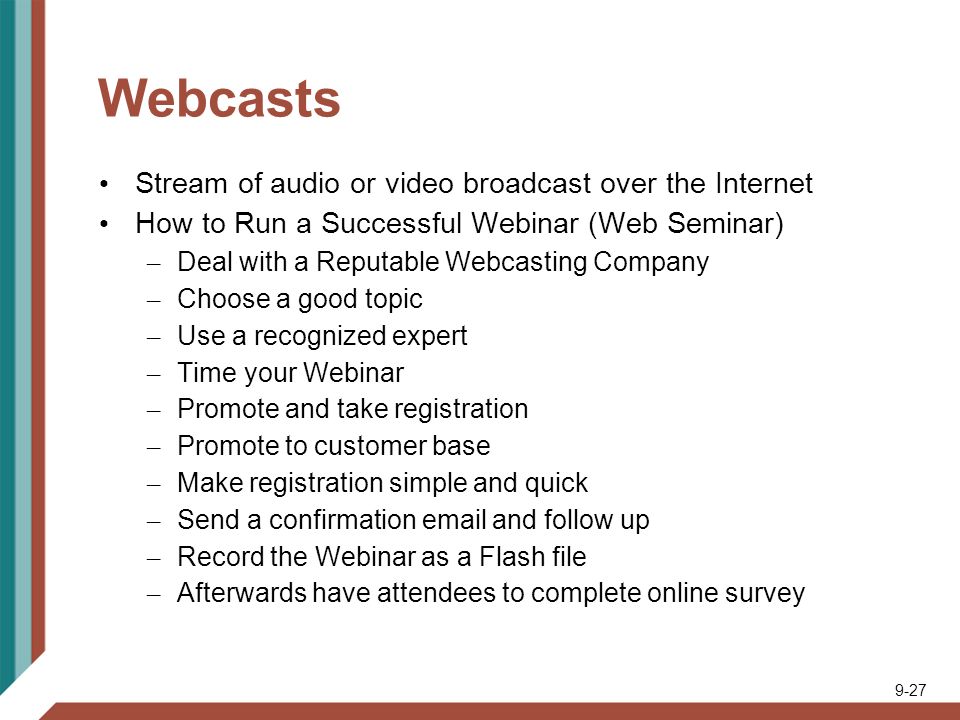 Webcasts

• Stream of audio or video broadcast over the Internet
• How to Run a Successful Webinar (Web Seminar)
– Deal with a Reputable Webcasting Company
– Choose a good topic
– Use a recognized expert
– Time your Webinar
– Promote and take registration
– Promote to customer base
– Make registration simple and quick
– Send a confirmation email and follow up
– Record the Webinar as a Flash file
– Afterwards have attendees to complete online survey

9-27